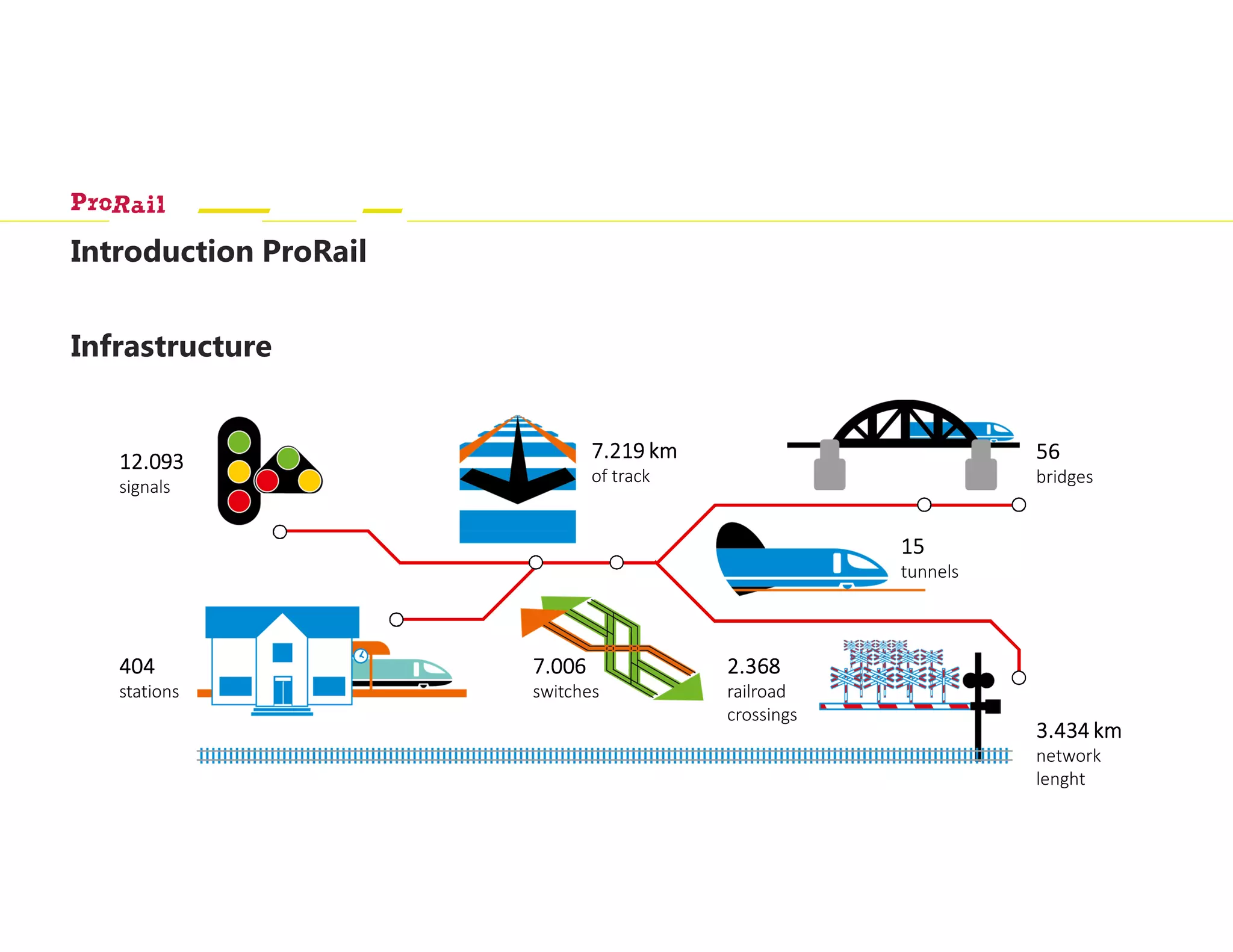 ProRail

Introduction ProRail

Infrastructure

12.093
signals

7.219 km
of track

56
bridges

15
tunnels

404
stations

7.006
switches

2.368
railroad
crossings

3.434 km
network
lenght